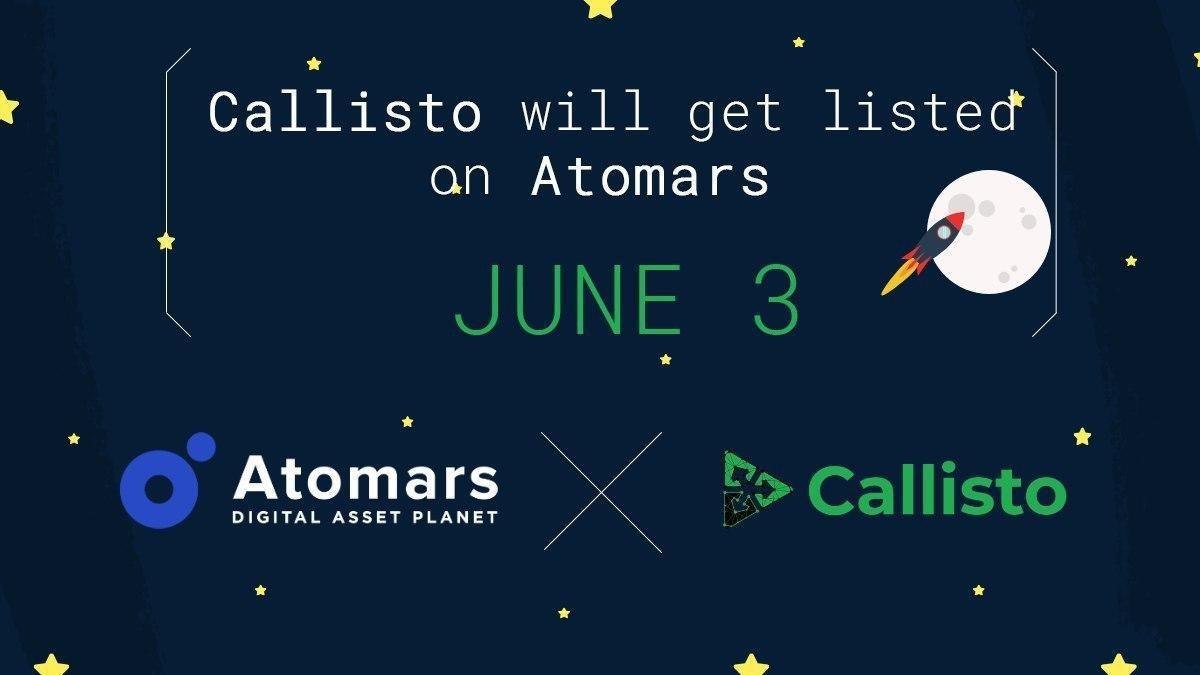 Callisto will get listed on Atomars

JUNE 3

Atomars
DIGITAL ASSET PLANET

Callisto